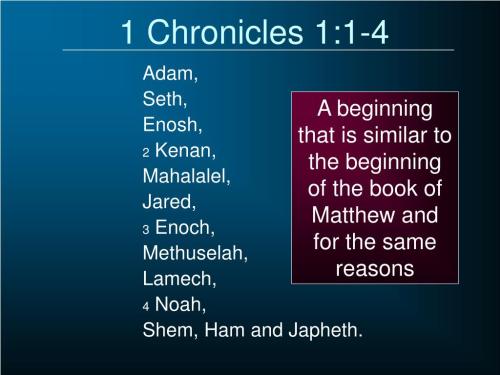 1 Chronicles 1:1-4

Adam,
Seth,
Enosh,
2 Kenan,
Mahalalel,
Jared,
3 Enoch,
Methuselah,
Lamech,
4 Noah,
Shem, Ham and Japheth.

A beginning that is similar to the beginning of the book of Matthew and for the same reasons